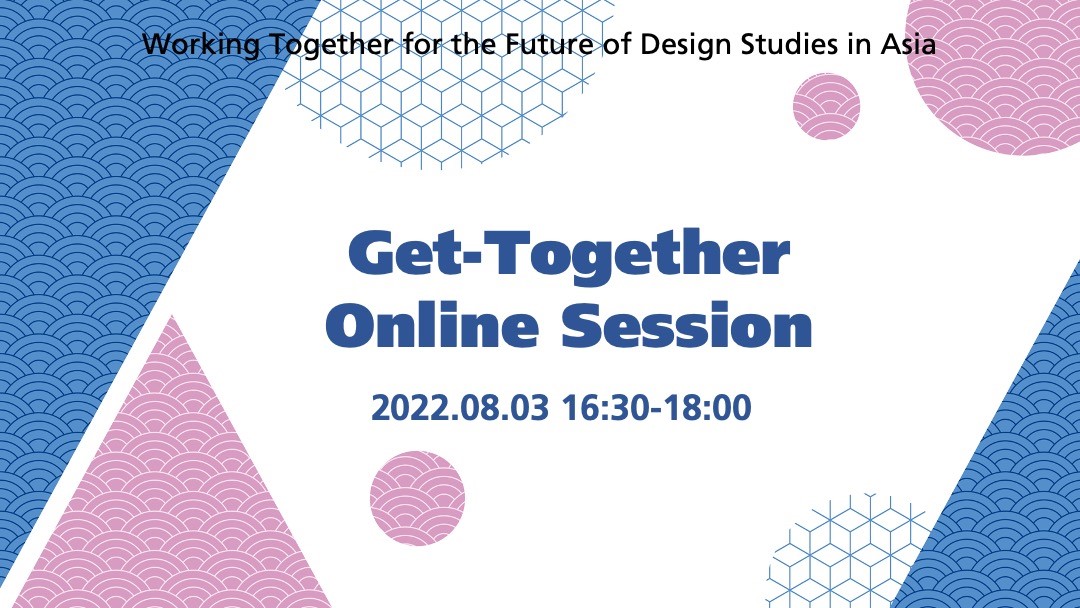 Working Together for the Future of Design Studies in Asia

Get-Together Online Session

2022.08.03 16:30-18:00